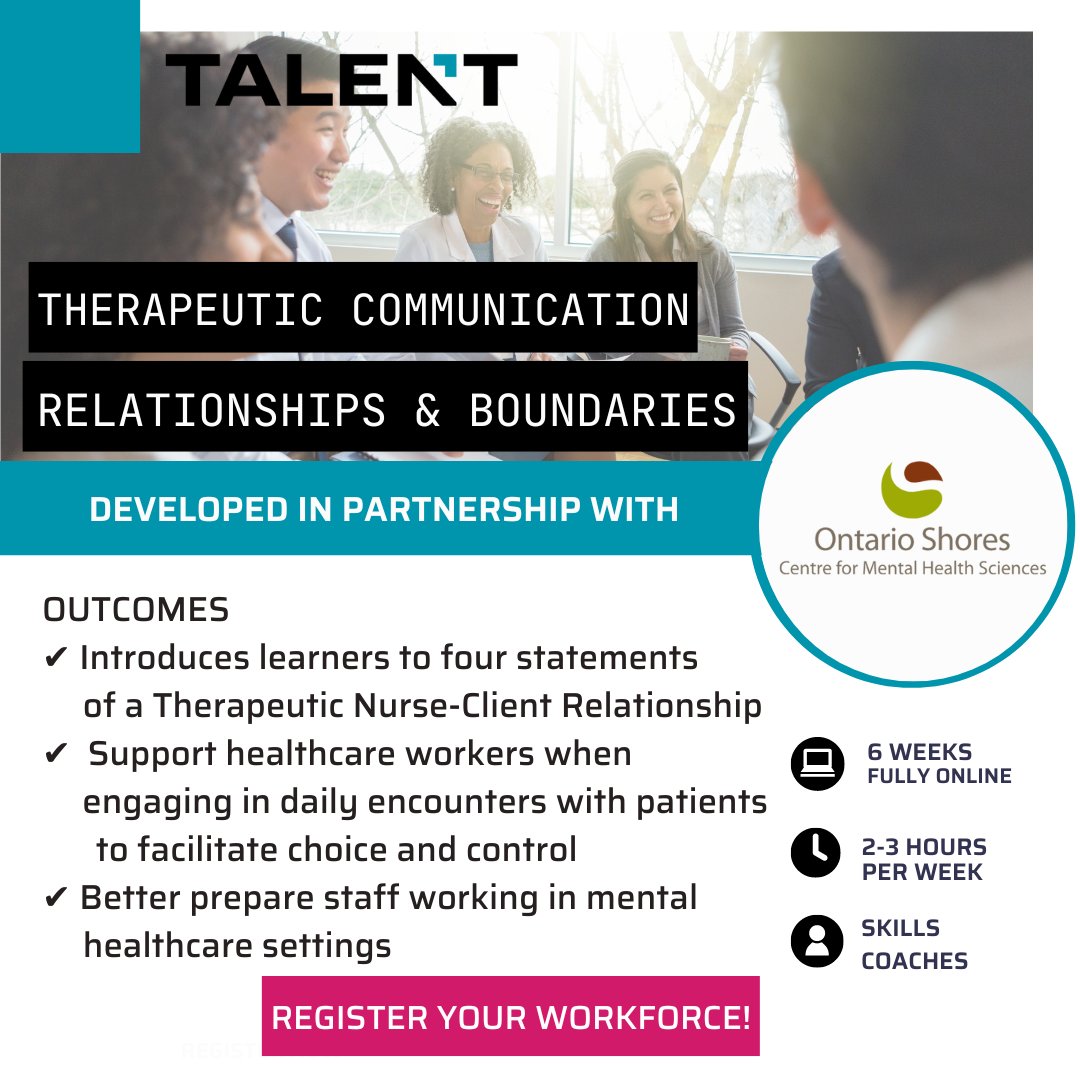 TALENT

THERAPEUTIC COMMUNICATION

RELATIONSHIPS & BOUNDARIES

DEVELOPED IN PARTNERSHIP WITH

Ontario Shores
Centre for Mental Health Sciences

OUTCOMES
✔ Introduces learners to four statements of a Therapeutic Nurse-Client Relationship
✔ Support healthcare workers when engaging in daily encounters with patients to facilitate choice and control
✔ Better prepare staff working in mental healthcare settings

6 WEEKS
FULLY ONLINE

2-3 HOURS
PER WEEK

SKILLS
COACHES

REGISTER YOUR WORKFORCE!